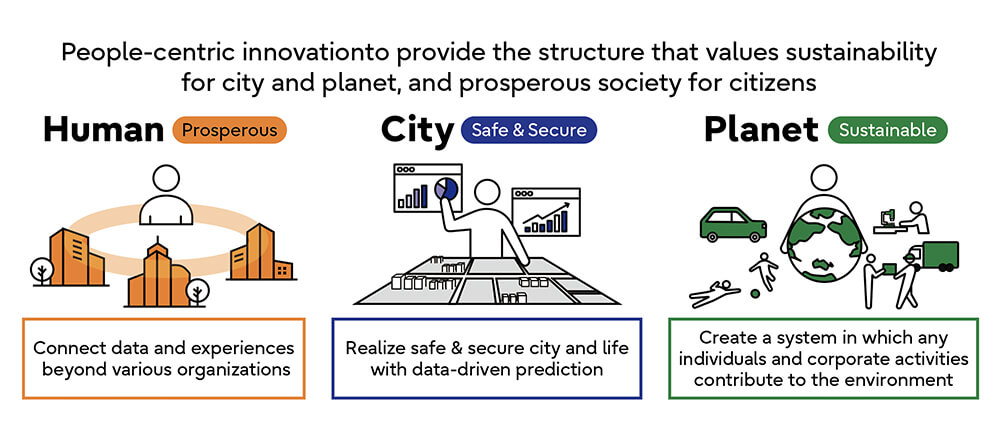 People-centric innovationto provide the structure that values sustainability for city and planet, and prosperous society for citizens

Human Prosperous

Connect data and experiences beyond various organizations

City Safe & Secure

Realize safe & secure city and life with data-driven prediction

Planet Sustainable

Create a system in which any individuals and corporate activities contribute to the environment